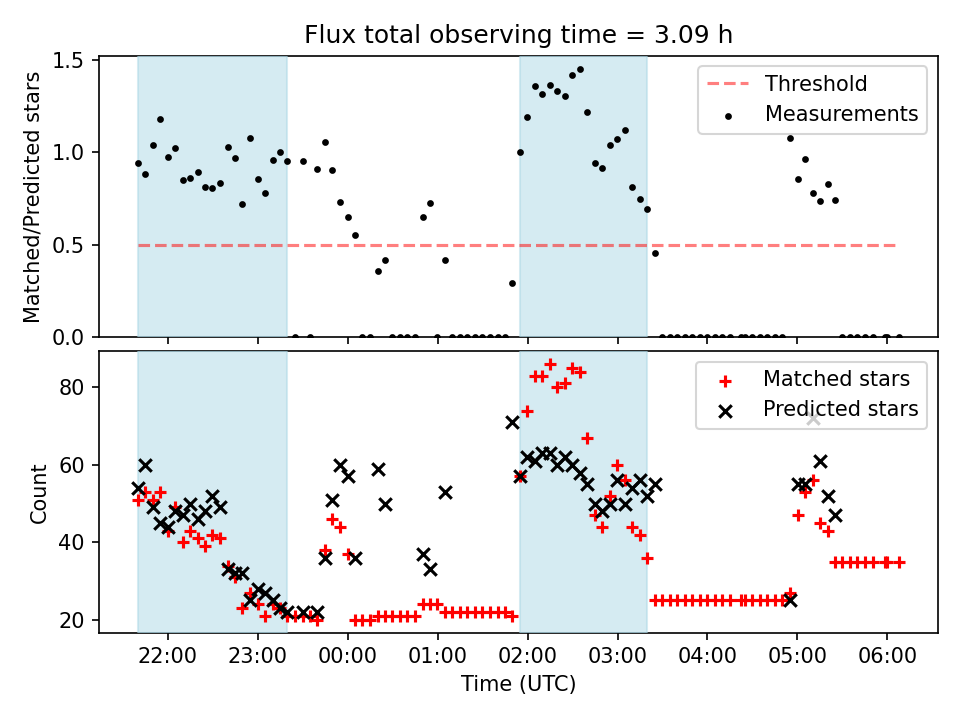 Flux total observing time = 3.09 h

Matched/Predicted stars

1.5
1.0
0.5
0.0

Threshold
Measurements

Count

80
60
40
20

Matched stars
Predicted stars

22:00 23:00 00:00 01:00 02:00 03:00 04:00 05:00 06:00

Time (UTC)